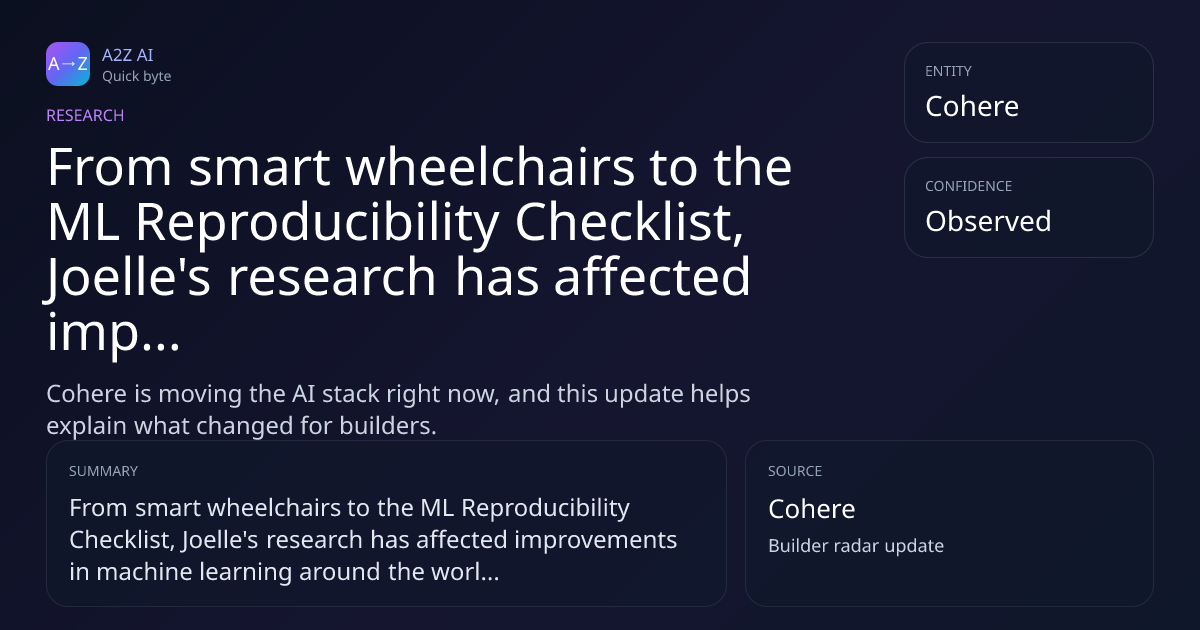 A→Z
A2Z AI
Quick byte

RESEARCH

From smart wheelchairs to the ML Reproducibility Checklist, Joelle's research has affected imp...

Cohere is moving the AI stack right now, and this update helps explain what changed for builders.

ENTITY
Cohere

CONFIDENCE
Observed

SUMMARY
From smart wheelchairs to the ML Reproducibility Checklist, Joelle's research has affected improvements in machine learning around the worl...

SOURCE
Cohere
Builder radar update